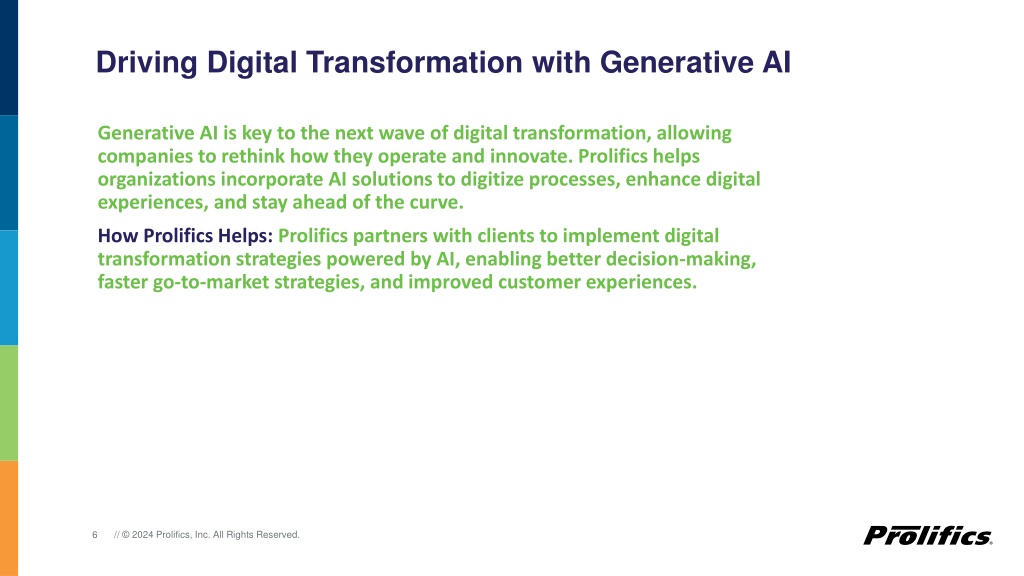 Driving Digital Transformation with Generative AI

Generative AI is key to the next wave of digital transformation, allowing companies to rethink how they operate and innovate. Prolifics helps organizations incorporate AI solutions to digitize processes, enhance digital experiences, and stay ahead of the curve.

How Prolifics Helps: Prolifics partners with clients to implement digital transformation strategies powered by AI, enabling better decision-making, faster go-to-market strategies, and improved customer experiences.

6 // © 2024 Prolifics, Inc. All Rights Reserved.

Prolifics.